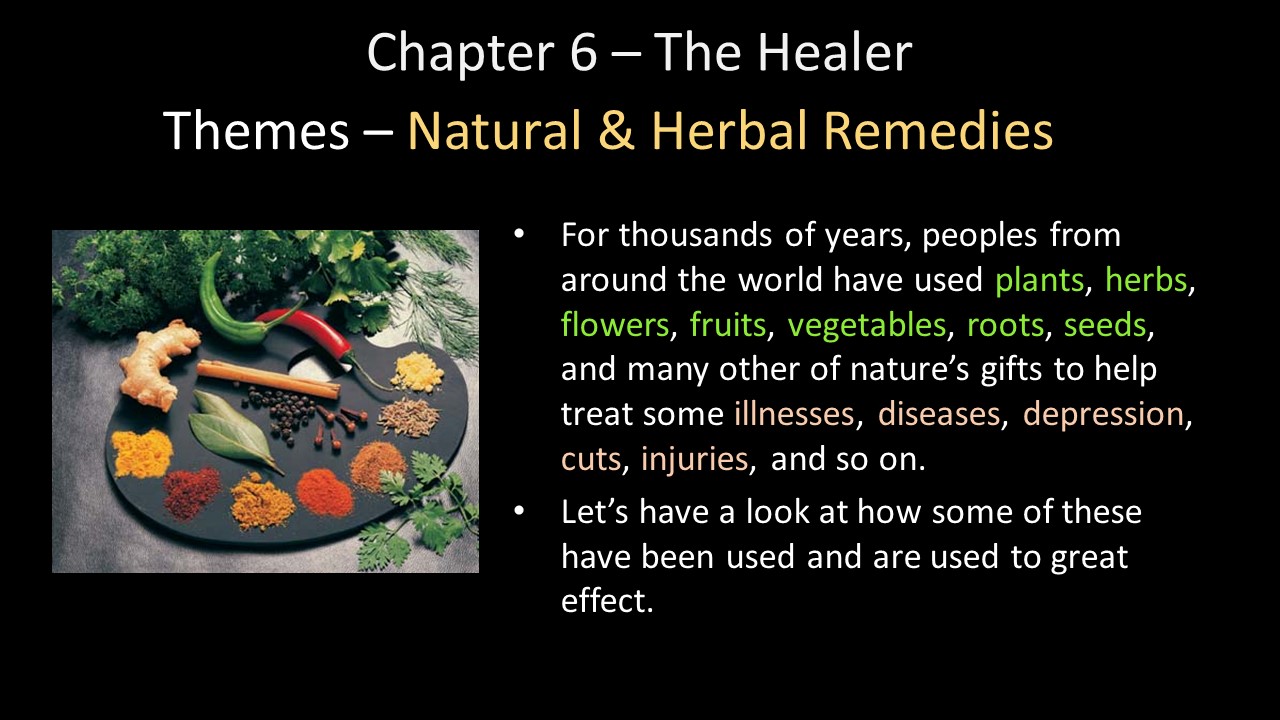 Chapter 6 – The Healer

Themes – Natural & Herbal Remedies

• For thousands of years, peoples from around the world have used plants, herbs, flowers, fruits, vegetables, roots, seeds, and many other of nature's gifts to help treat some illnesses, diseases, depression, cuts, injuries, and so on.

• Let's have a look at how some of these have been used and are used to great effect.